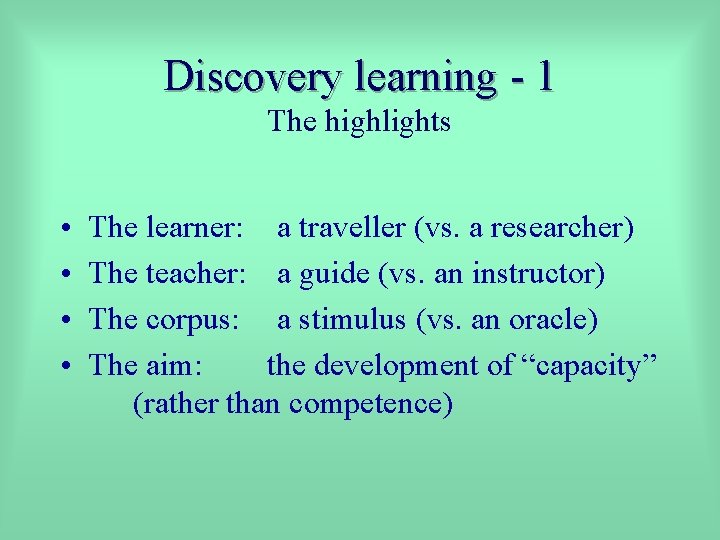 Discovery learning - 1
The highlights

• The learner: a traveller (vs. a researcher)
• The teacher: a guide (vs. an instructor)
• The corpus: a stimulus (vs. an oracle)
• The aim: the development of “capacity” (rather than competence)